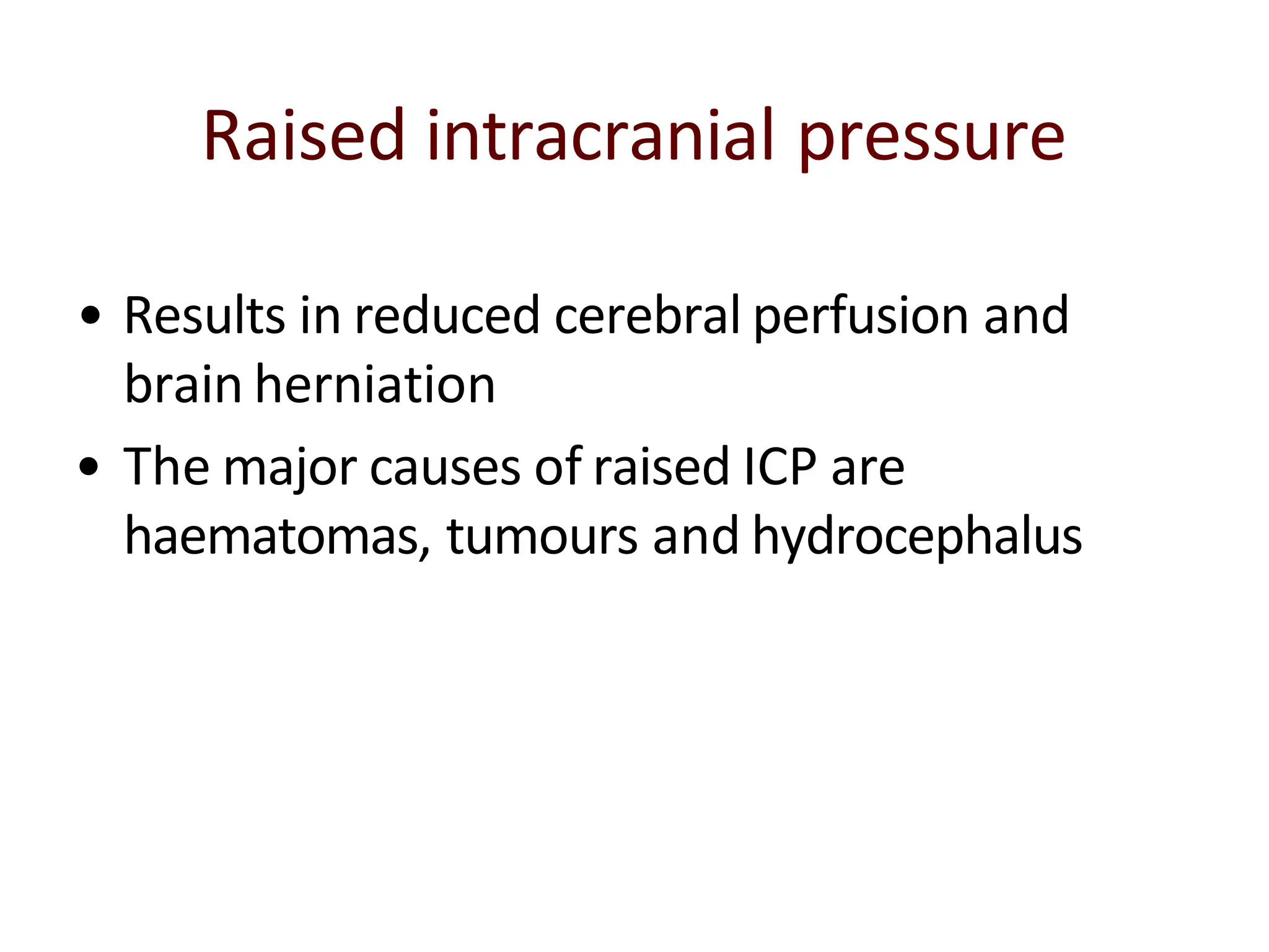 Raised intracranial pressure

• Results in reduced cerebral perfusion and brain herniation

• The major causes of raised ICP are haematomas, tumours and hydrocephalus